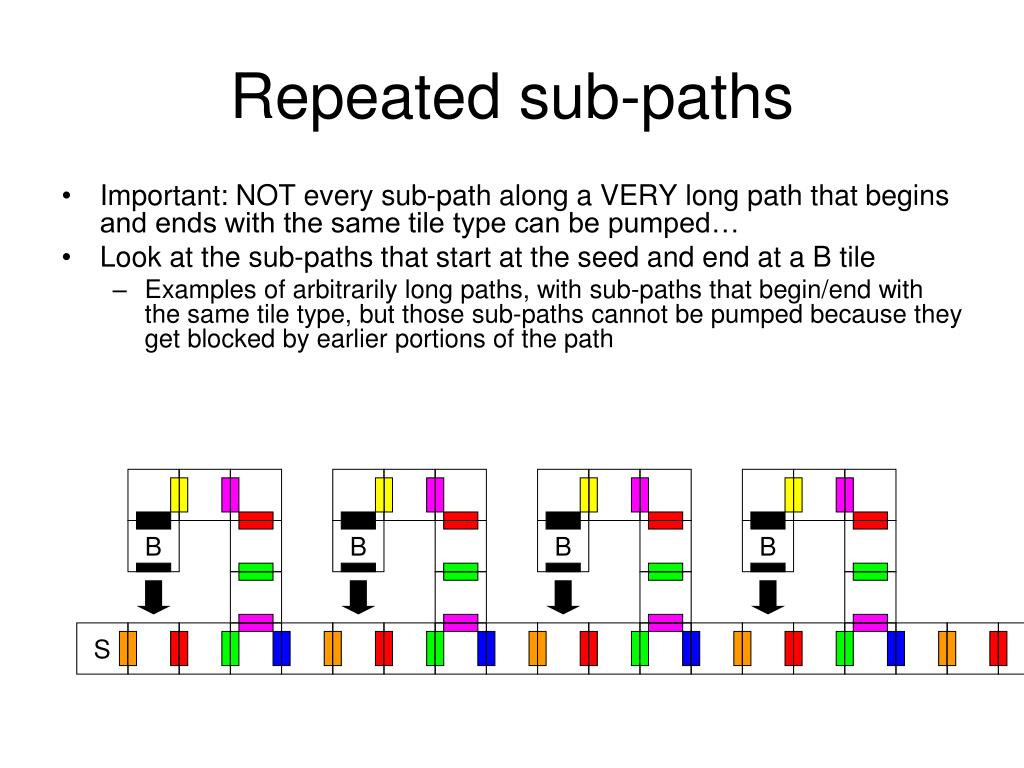 Repeated sub-paths

• Important: NOT every sub-path along a VERY long path that begins and ends with the same tile type can be pumped…
• Look at the sub-paths that start at the seed and end at a B tile
– Examples of arbitrarily long paths, with sub-paths that begin/end with the same tile type, but those sub-paths cannot be pumped because they get blocked by earlier portions of the path

B
B
B
B
S